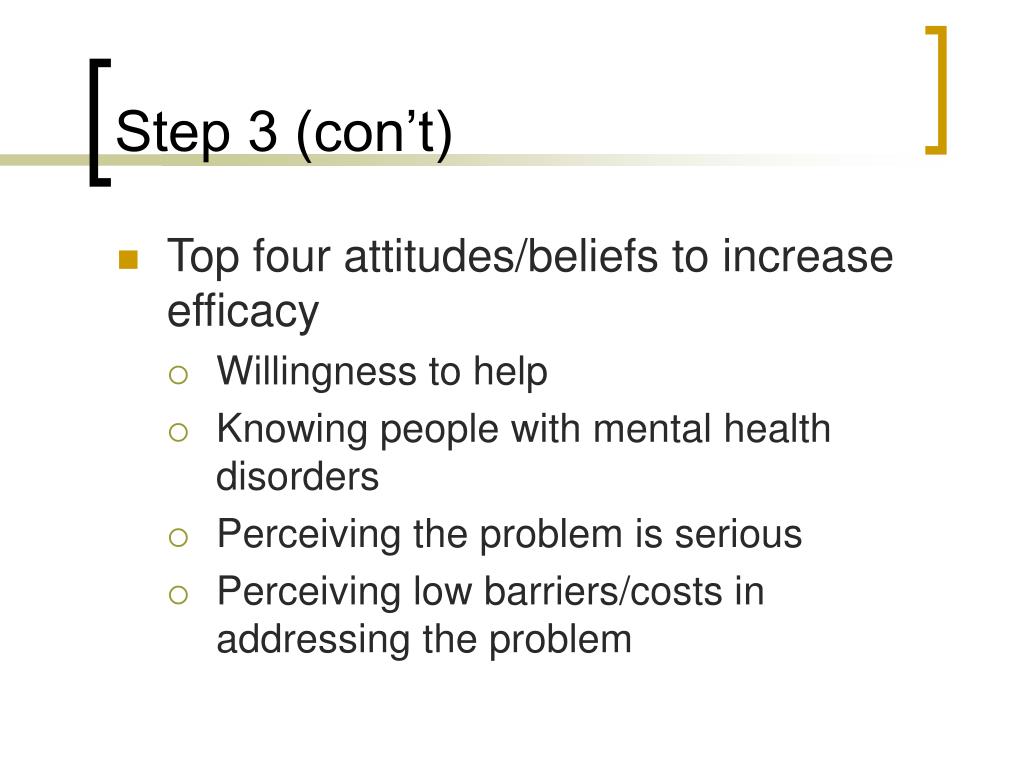 Step 3 (con’t)

Top four attitudes/beliefs to increase efficacy

Willingness to help

Knowing people with mental health disorders

Perceiving the problem is serious

Perceiving low barriers/costs in addressing the problem